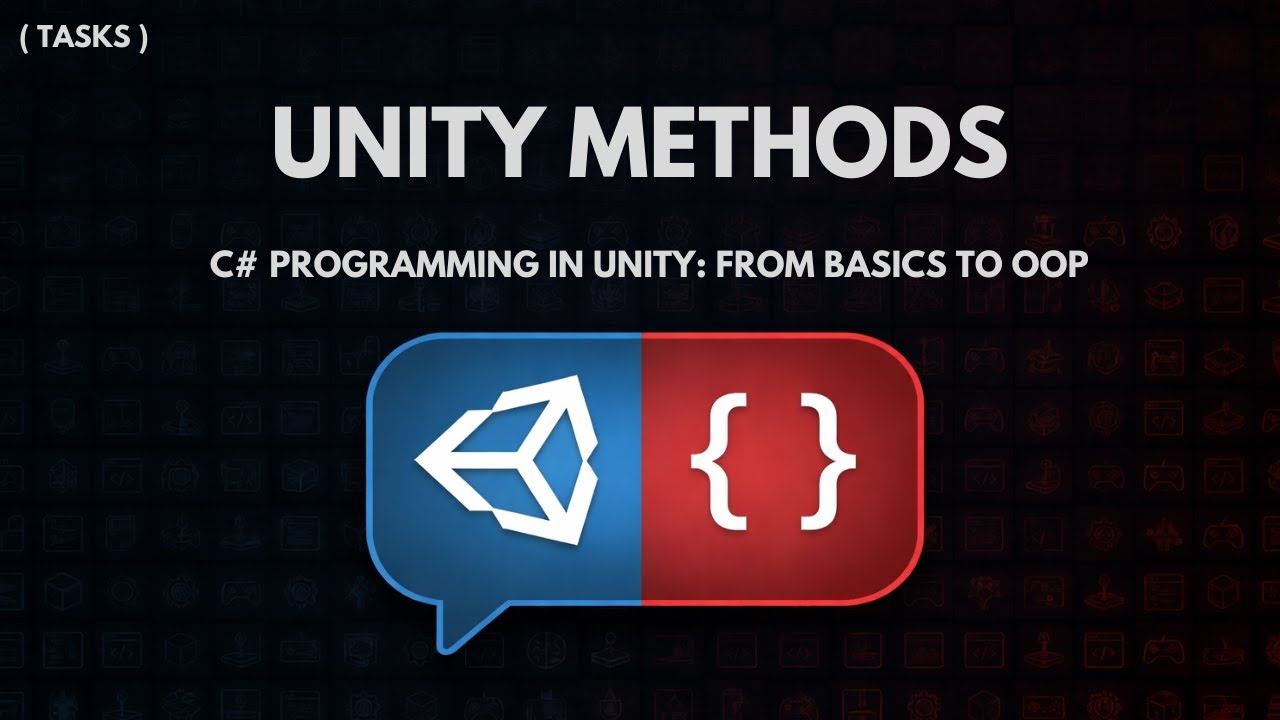 ( TASKS )

UNITY METHODS

C# PROGRAMMING IN UNITY: FROM BASICS TO OOP

{ }